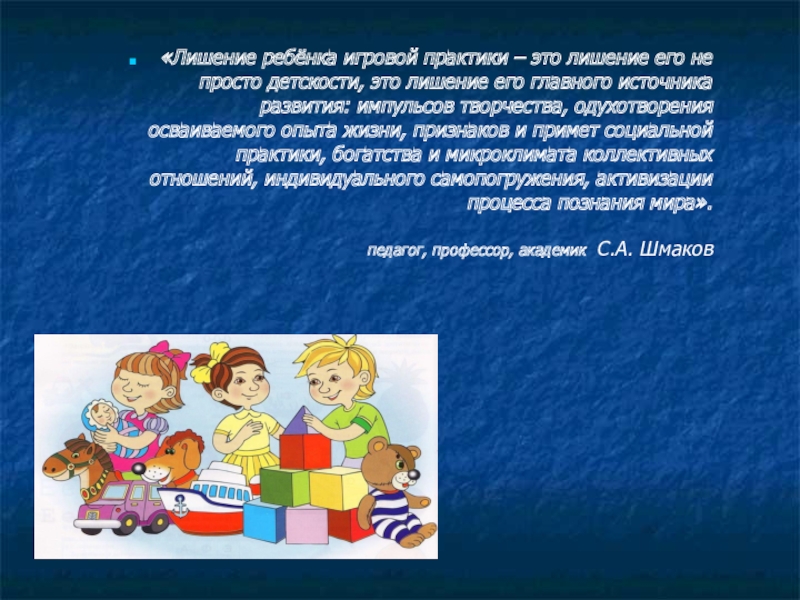 «Лишение ребёнка игровой практики – это лишение его не просто детскости, это лишение его главного источника развития: импульсов творчества, одухотворения осваиваемого опыта жизни, признаков и примет социальной практики, богатства и микроклимата коллективных отношений, индивидуального самопогружения, активизации процесса познания мира».

педагог, профессор, академик С.А. Шмаков